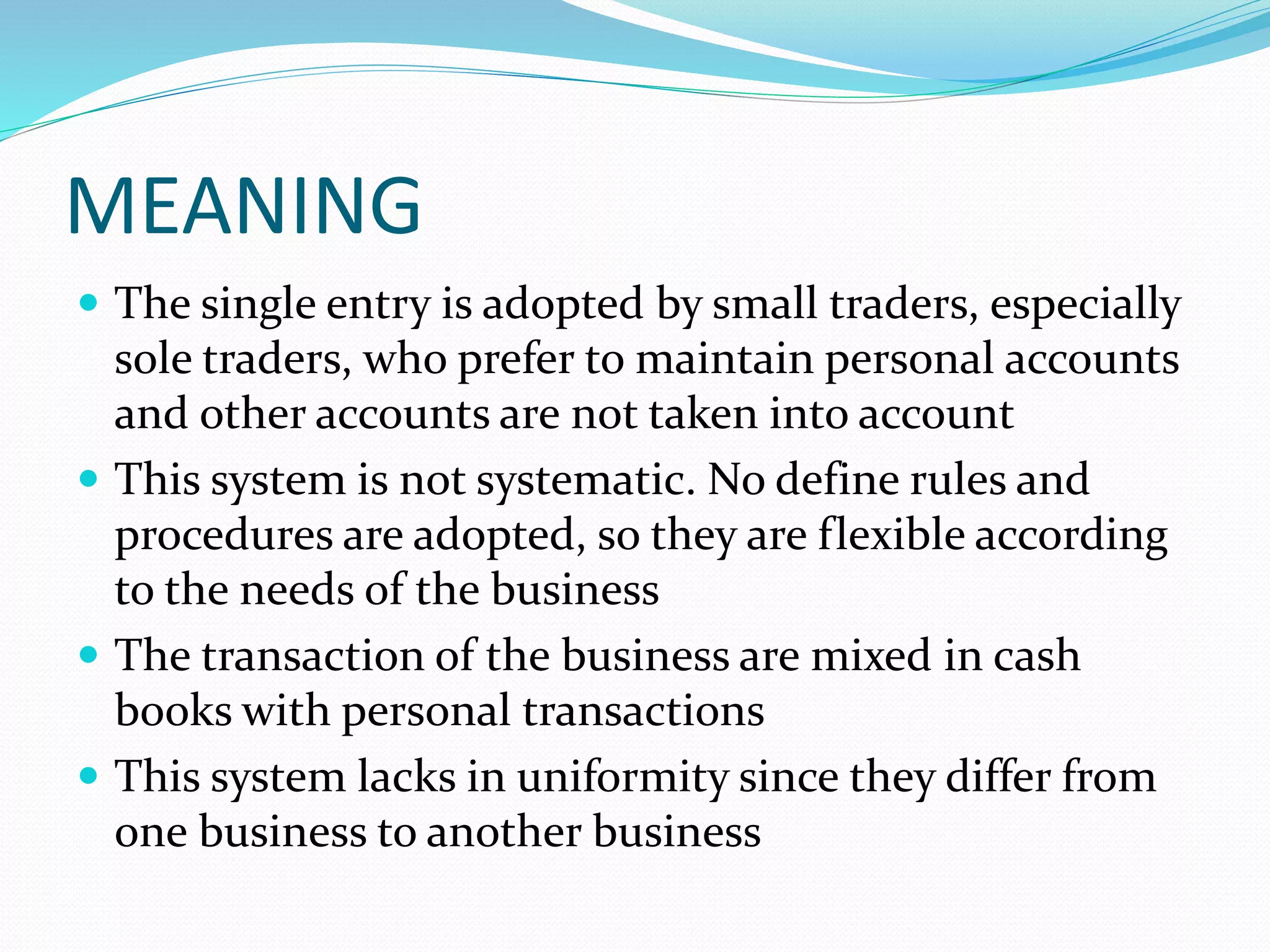 MEANING

- The single entry is adopted by small traders, especially sole traders, who prefer to maintain personal accounts and other accounts are not taken into account
- This system is not systematic. No define rules and procedures are adopted, so they are flexible according to the needs of the business
- The transaction of the business are mixed in cash books with personal transactions
- This system lacks in uniformity since they differ from one business to another business